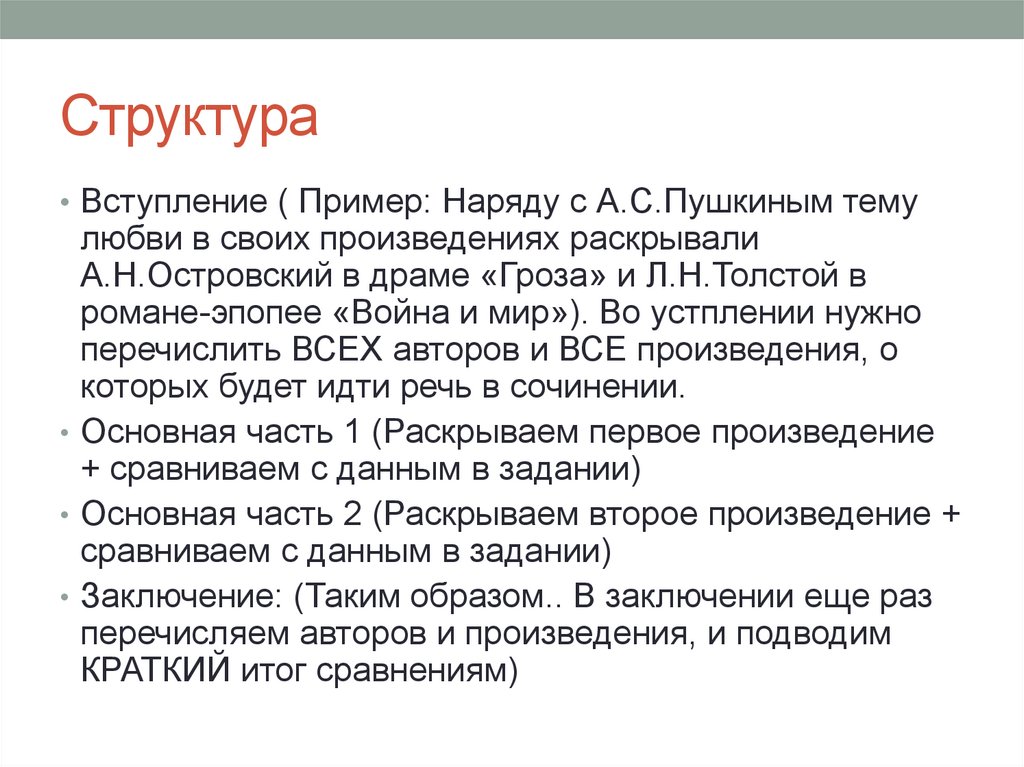 Структура

• Вступление ( Пример: Наряду с А.С.Пушкиным тему любви в своих произведениях раскрывали А.Н.Островский в драме «Гроза» и Л.Н.Толстой в романе-эпопее «Война и мир»). Во устплении нужно перечислить ВСЕХ авторов и ВСЕ произведения, о которых будет идти речь в сочинении.
• Основная часть 1 (Раскрываем первое произведение + сравниваем с данным в задании)
• Основная часть 2 (Раскрываем второе произведение + сравниваем с данным в задании)
• Заключение: (Таким образом.. В заключении еще раз перечисляем авторов и произведения, и подводим КРАТКИЙ итог сравнениям)